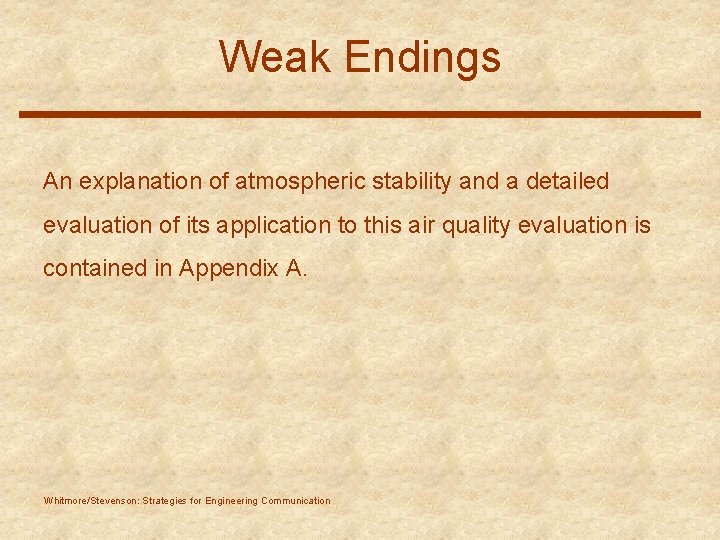 Weak Endings

An explanation of atmospheric stability and a detailed evaluation of its application to this air quality evaluation is contained in Appendix A.

Whitmore/Stevenson: Strategies for Engineering Communication